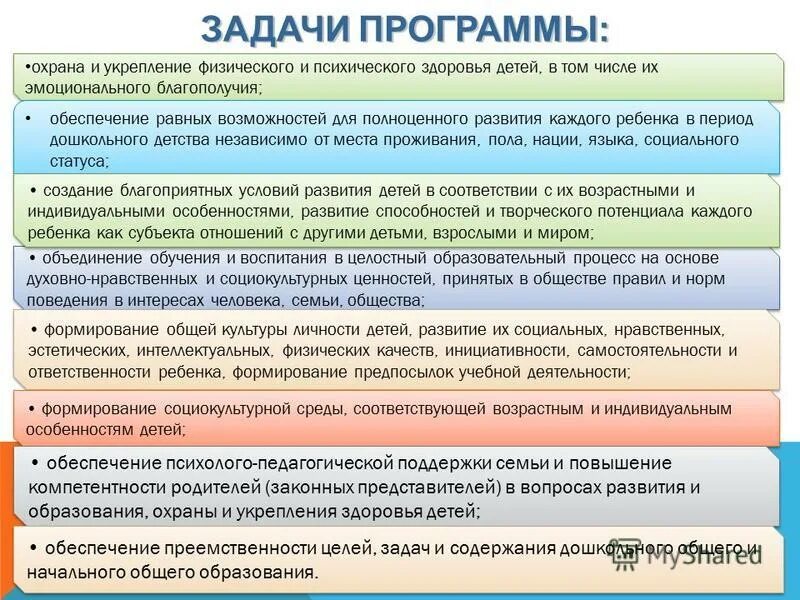 ЗАДАЧИ ПРОГРАММЫ:

•охрана и укрепление физического и психического здоровья детей, в том числе их эмоционального благополучия;

• обеспечение равных возможностей для полноценного развития каждого ребенка в период дошкольного детства независимо от места проживания, пола, нации, языка, социального статуса;

• создание благоприятных условий развития детей в соответствии с их возрастными и индивидуальными особенностями, развитие способностей и творческого потенциала каждого ребенка как субъекта отношений с другими детьми, взрослыми и миром;

• объединение обучения и воспитания в целостный образовательный процесс на основе духовно-нравственных и социокультурных ценностей, принятых в обществе правил и норм поведения в интересах человека, семьи, общества;

• формирование общей культуры личности детей, развитие их социальных, нравственных, эстетических, интеллектуальных, физических качеств, инициативности, самостоятельности и ответственности ребенка, формирование предпосылок учебной деятельности;

• формирование социокультурной среды, соответствующей возрастным и индивидуальным особенностям детей;

• обеспечение психолого-педагогической поддержки семьи и повышение компетентности родителей (законных представителей) в вопросах развития и образования, охраны и укрепления здоровья детей;

• обеспечение преемственности целей, задач и содержания дошкольного общего и начального общего образования.

MyShared